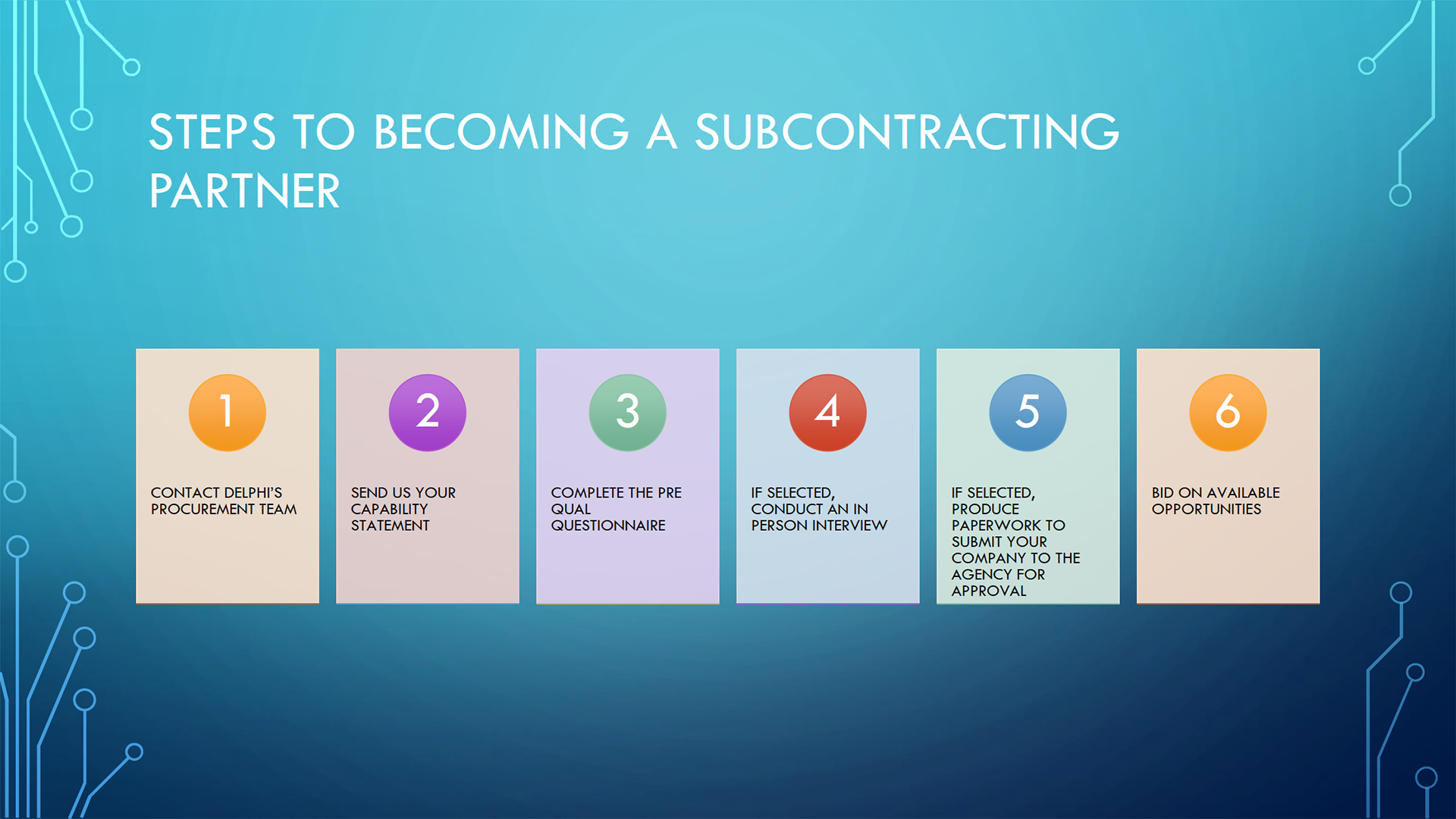 STEPS TO BECOMING A SUBCONTRACTING PARTNER

1

CONTACT DELPHI'S PROCUREMENT TEAM

2

SEND US YOUR CAPABILITY STATEMENT

3

COMPLETE THE PRE QUAL QUESTIONNAIRE

4

IF SELECTED, CONDUCT AN IN PERSON INTERVIEW

5

IF SELECTED, PRODUCE PAPERWORK TO SUBMIT YOUR COMPANY TO THE AGENCY FOR APPROVAL

6

BID ON AVAILABLE OPPORTUNITIES